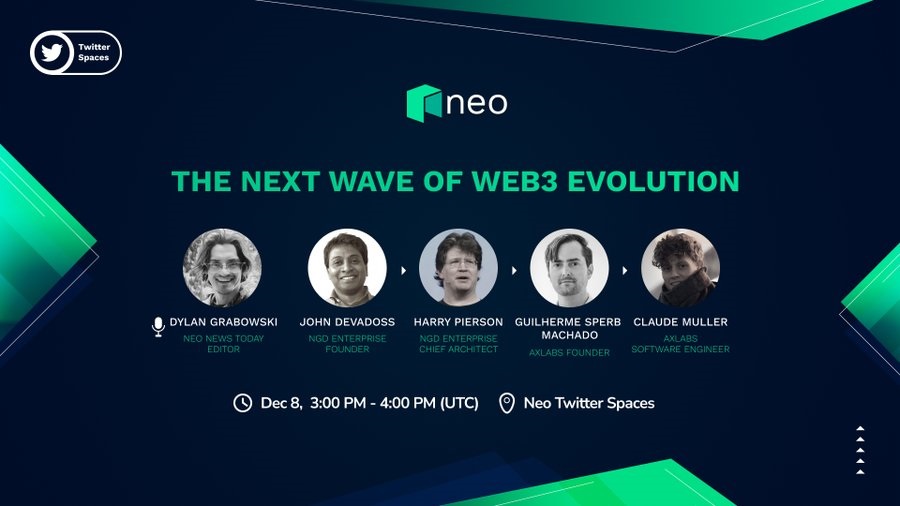 Twitter Spaces

neo

THE NEXT WAVE OF WEB3 EVOLUTION

DYLAN GRABOWSKI
NEO NEWS TODAY EDITOR

JOHN DEVADOSS
NGD ENTERPRISE FOUNDER

HARRY PIERSON
NGD ENTERPRISE CHIEF ARCHITECT

GUILHERME SPERB MACHADO
AXLABS FOUNDER

CLAUDE MULLER
AXLABS SOFTWARE ENGINEER

Dec 8, 3:00 PM - 4:00 PM (UTC)

Neo Twitter Spaces